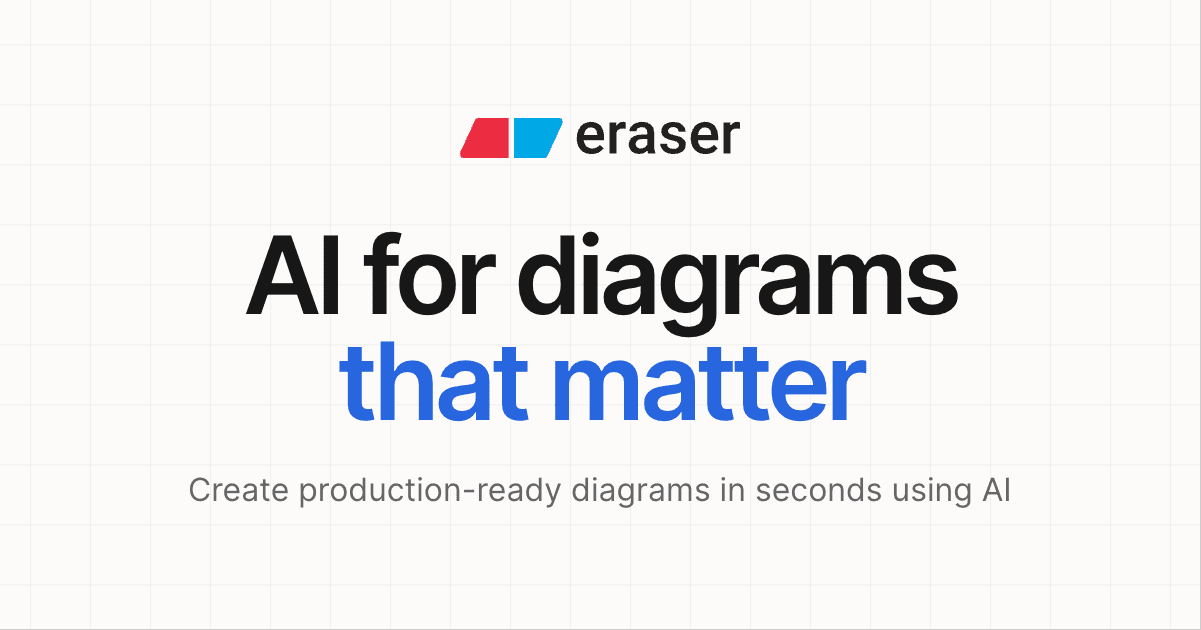 eraser

AI for diagrams
that matter

Create production-ready diagrams in seconds using AI